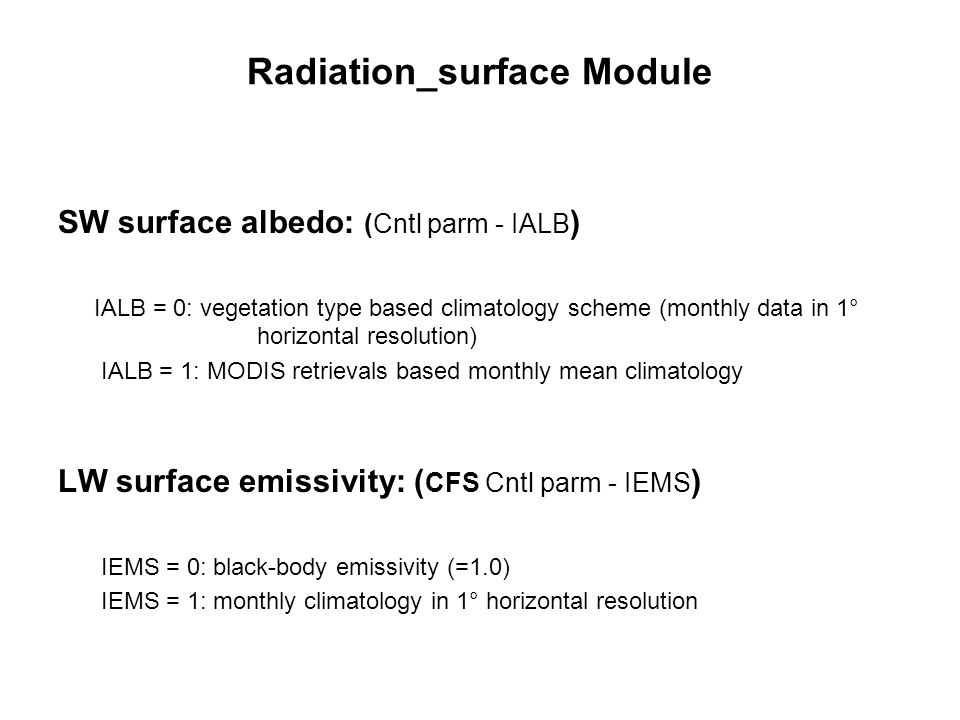 Radiation_surface Module

SW surface albedo: (Cntl parm - IALB)

IALB = 0: vegetation type based climatology scheme (monthly data in 1° horizontal resolution)

IALB = 1: MODIS retrievals based monthly mean climatology

LW surface emissivity: (CFS Cntl parm - IEMS)

IEMS = 0: black-body emissivity (=1.0)

IEMS = 1: monthly climatology in 1° horizontal resolution